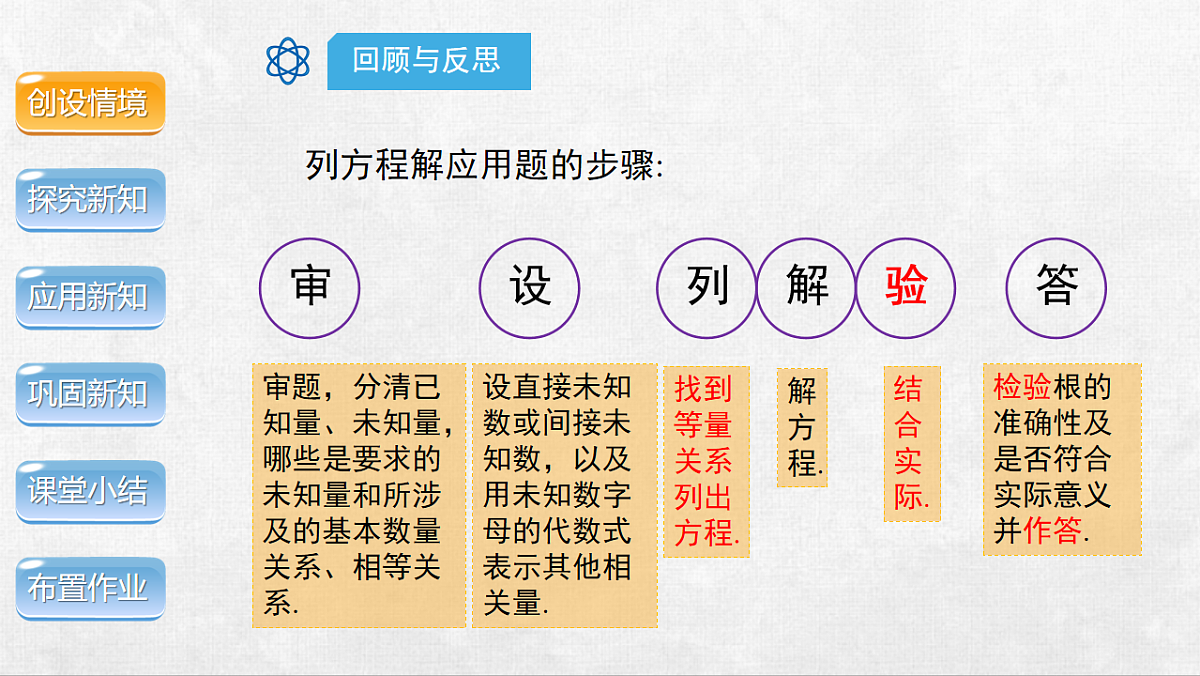 创设情境

探究新知

应用新知

巩固新知

课堂小结

布置作业

回顾与反思

列方程解应用题的步骤:

审

设

列

解

验

答

审题，分清已知量、未知量，哪些是要求的未知量和所涉及的基本数量关系、相等关系.

设直接未知数或间接未知数，以及用未知数字母的代数式表示其他相关量.

找到等量关系列出方程.

解方程.

结合实际.

检验根的准确性及是否符合实际意义并作答.